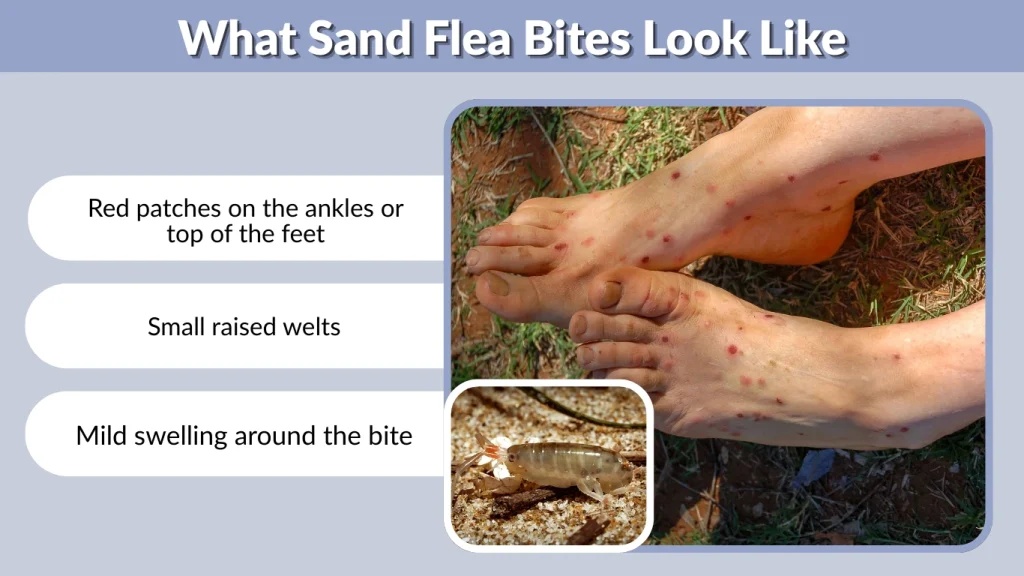 What Sand Flea Bites Look Like

Red patches on the ankles or top of the feet

Small raised welts

Mild swelling around the bite